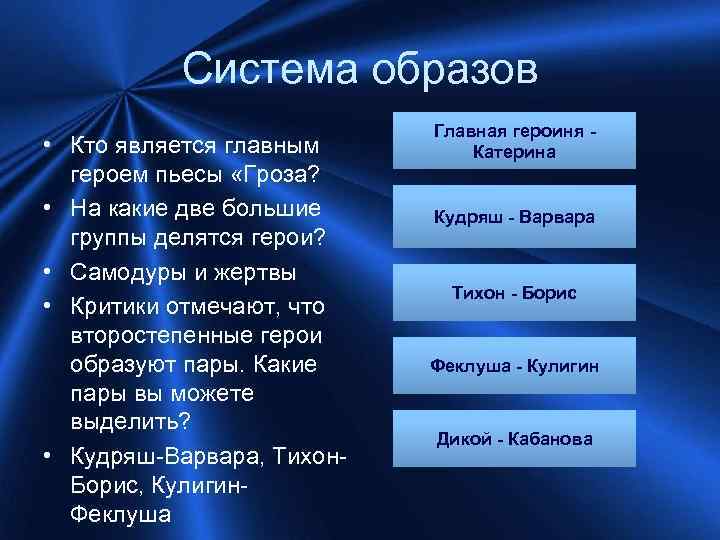 Система образов

• Кто является главным героем пьесы «Гроза?
• На какие две большие группы делятся герои?
• Самодуры и жертвы
• Критики отмечают, что второстепенные герои образуют пары. Какие пары вы можете выделить?
• Кудряш-Варвара, Тихон-Борис, Кулигин-Феклуша

Главная героиня - Катерина

Кудряш - Варвара

Тихон - Борис

Феклуша - Кулигин

Дикой - Кабанова